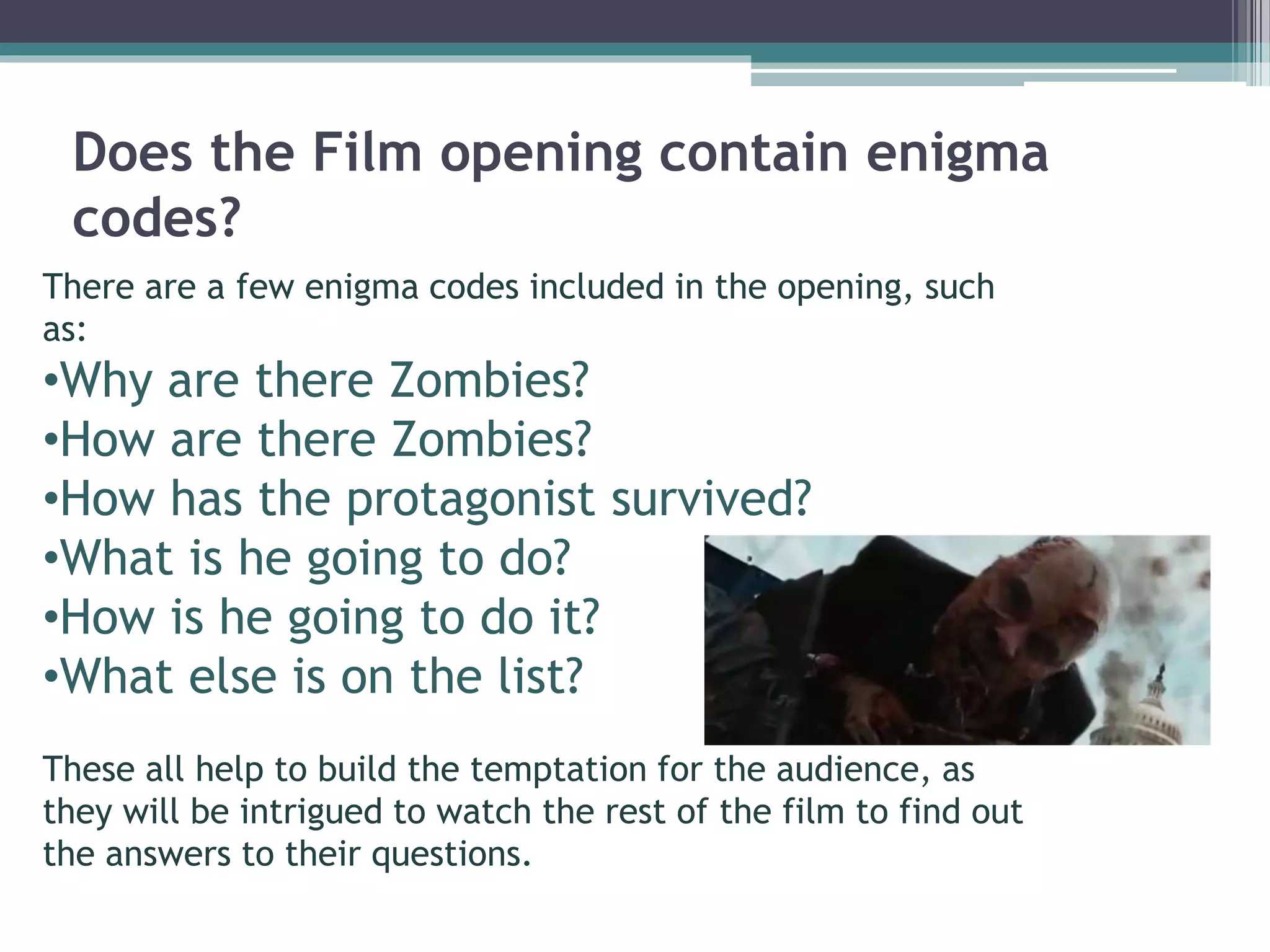 Does the Film opening contain enigma codes?

There are a few enigma codes included in the opening, such as:
•Why are there Zombies?
•How are there Zombies?
•How has the protagonist survived?
•What is he going to do?
•How is he going to do it?
•What else is on the list?

These all help to build the temptation for the audience, as they will be intrigued to watch the rest of the film to find out the answers to their questions.